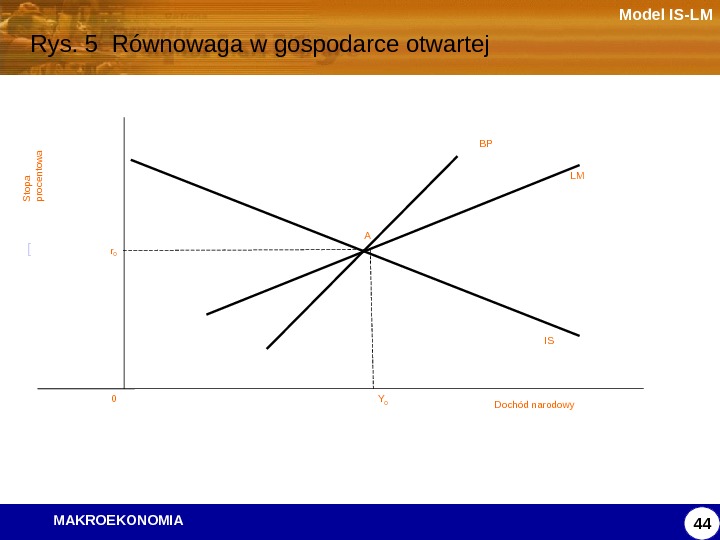 Model IS-LM

Rys. 5 Równowaga w gospodarce otwartej

Stopa procentowa

BP

LM

A

$r_o$

IS

0

$Y_o$

Dochód narodowy

MAKROEKONOMIA

44